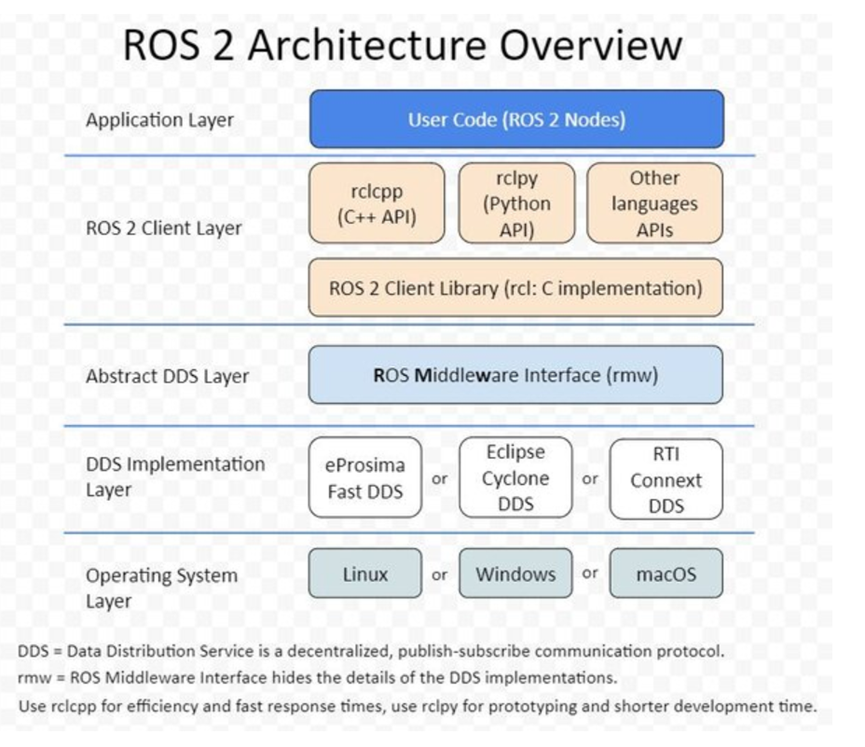 ROS 2 Architecture Overview

Application Layer

User Code (ROS 2 Nodes)

ROS 2 Client Layer

rclcpp (C++ API)

rclpy (Python API)

Other languages APIs

ROS 2 Client Library (rcl: C implementation)

Abstract DDS Layer

ROS Middleware Interface (rmw)

DDS Implementation Layer

eProsima Fast DDS

or

Eclipse Cyclone DDS

or

RTI Connext DDS

Operating System Layer

Linux

or

Windows

or

macOS

DDS = Data Distribution Service is a decentralized, publish-subscribe communication protocol.
rmw = ROS Middleware Interface hides the details of the DDS implementations.
Use rclcpp for efficiency and fast response times, use rclpy for prototyping and shorter development time.